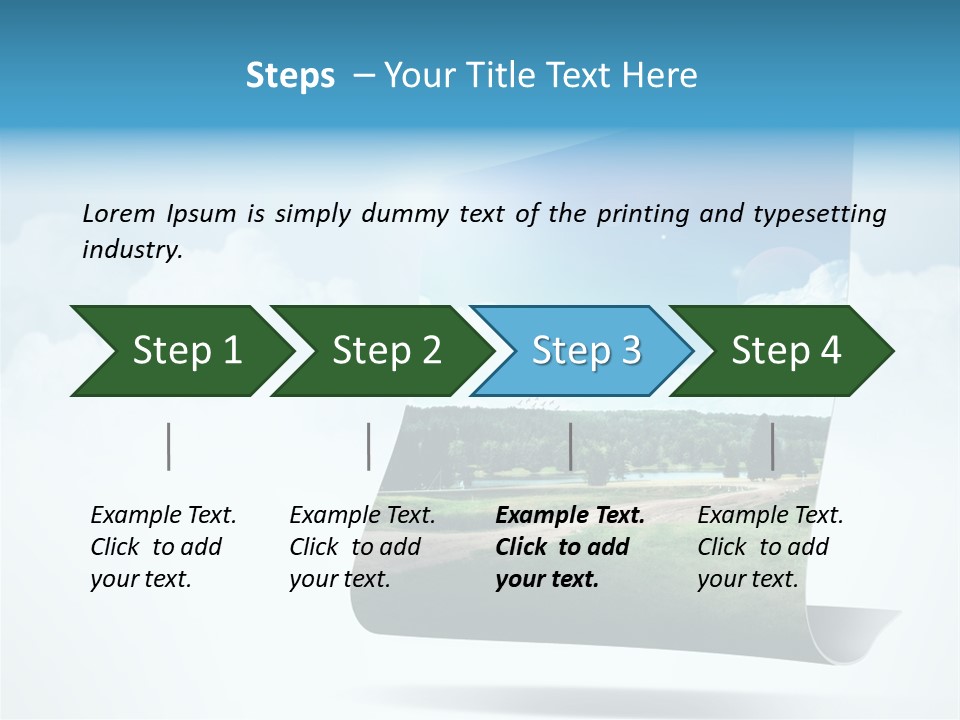 Steps – Your Title Text Here

Lorem Ipsum is simply dummy text of the printing and typesetting industry.

Step 1

Step 2

Step 3

Step 4

Example Text. Click to add your text.

Example Text. Click to add your text.

Example Text. Click to add your text.

Example Text. Click to add your text.